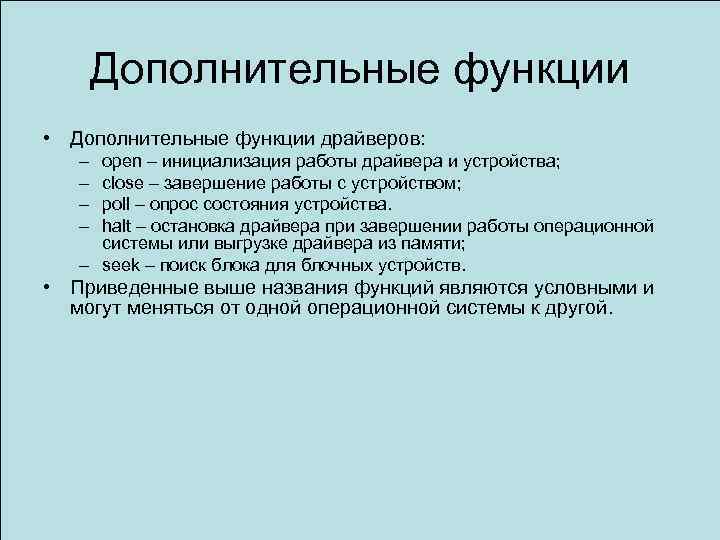 Дополнительные функции

• Дополнительные функции драйверов:
– open – инициализация работы драйвера и устройства;
– close – завершение работы с устройством;
– poll – опрос состояния устройства.
– halt – остановка драйвера при завершении работы операционной системы или выгрузке драйвера из памяти;
– seek – поиск блока для блочных устройств.
• Приведенные выше названия функций являются условными и могут меняться от одной операционной системы к другой.